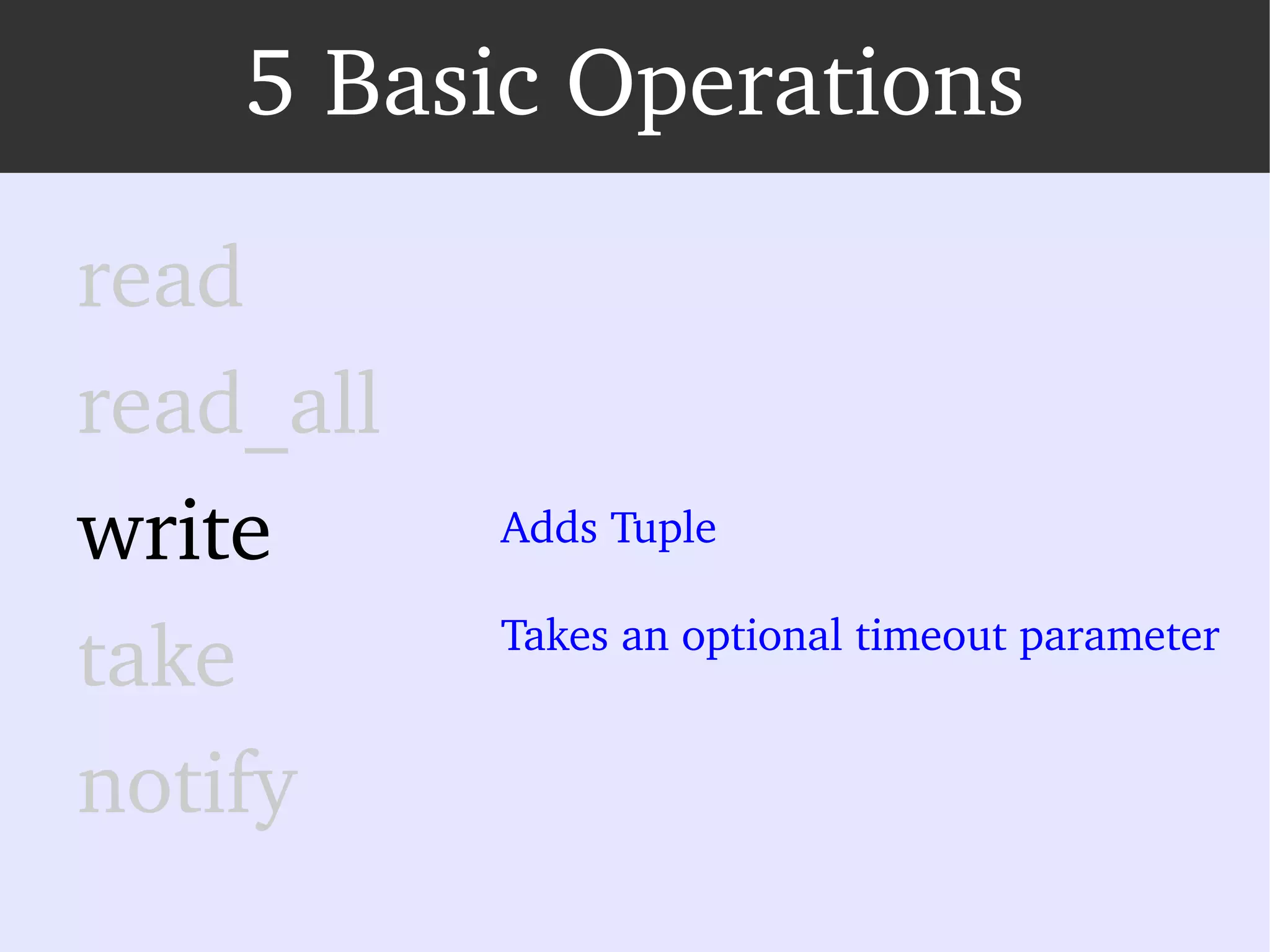 5 Basic Operations

read

read_all

write

take

notify

Adds Tuple

Takes an optional timeout parameter